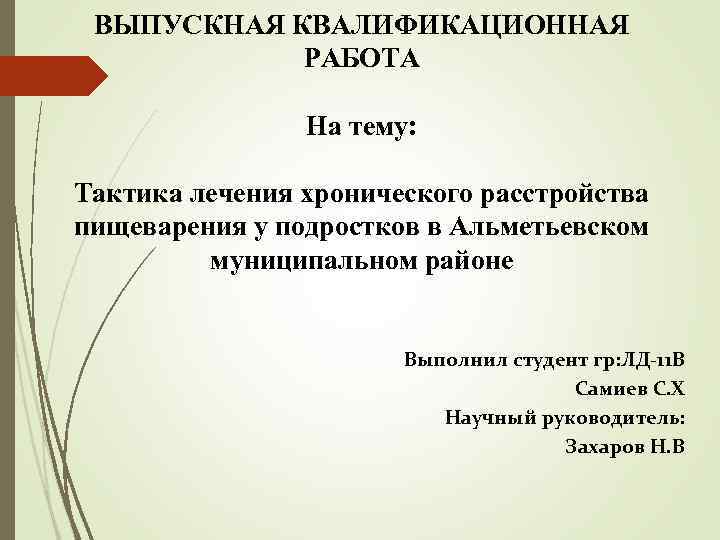 ВЫПУСКНАЯ КВАЛИФИКАЦИОННАЯ РАБОТА

На тему:

Тактика лечения хронического расстройства пищеварения у подростков в Альметьевском муниципальном районе

Выполнил студент гр:ЛД-11В
Самиев С.Х
Научный руководитель:
Захаров Н.В